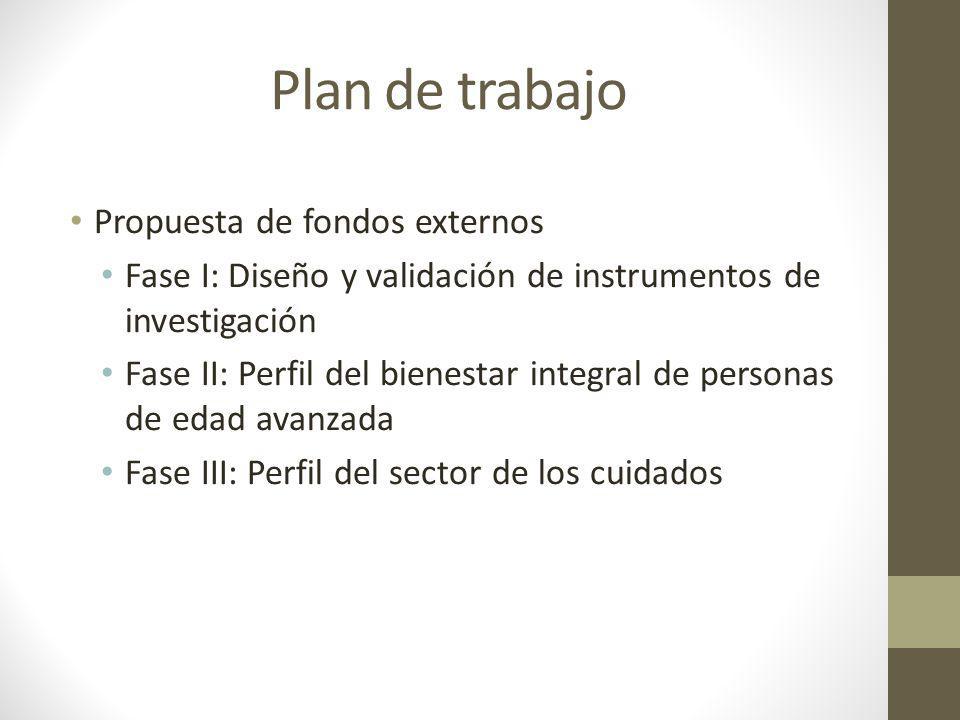 Plan de trabajo

• Propuesta de fondos externos
 • Fase I: Diseño y validación de instrumentos de investigación
 • Fase II: Perfil del bienestar integral de personas de edad avanzada
 • Fase III: Perfil del sector de los cuidados